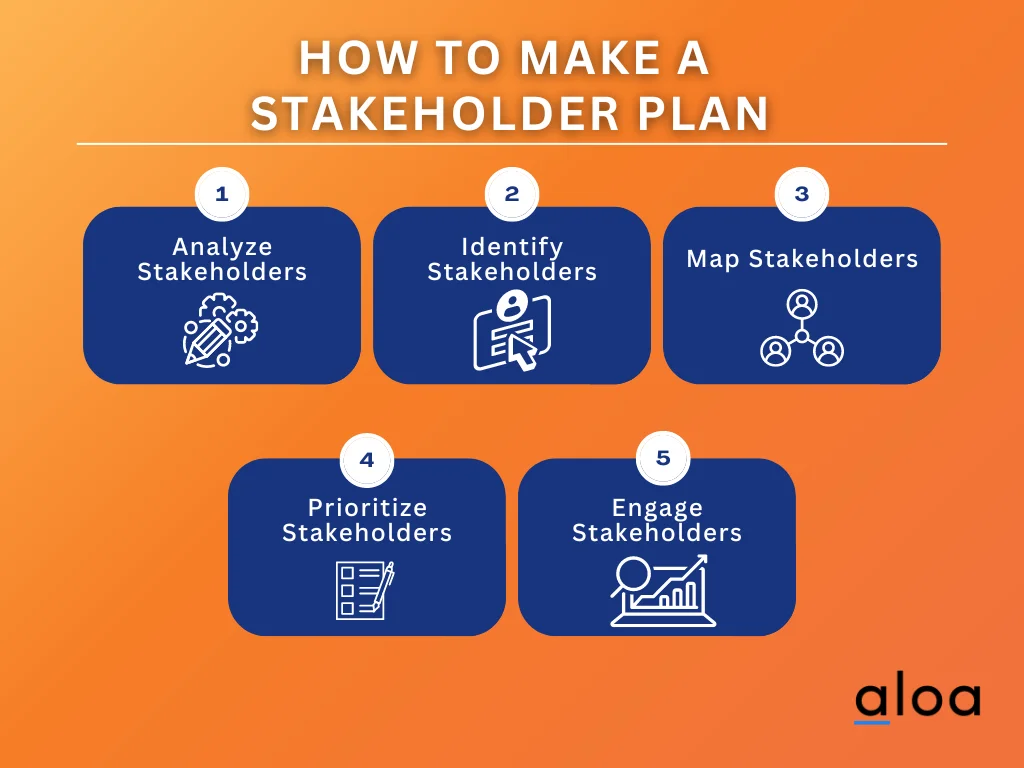 HOW TO MAKE A STAKEHOLDER PLAN

1
Analyze Stakeholders

2
Identify Stakeholders

3
Map Stakeholders

4
Prioritize Stakeholders

5
Engage Stakeholders

aloa